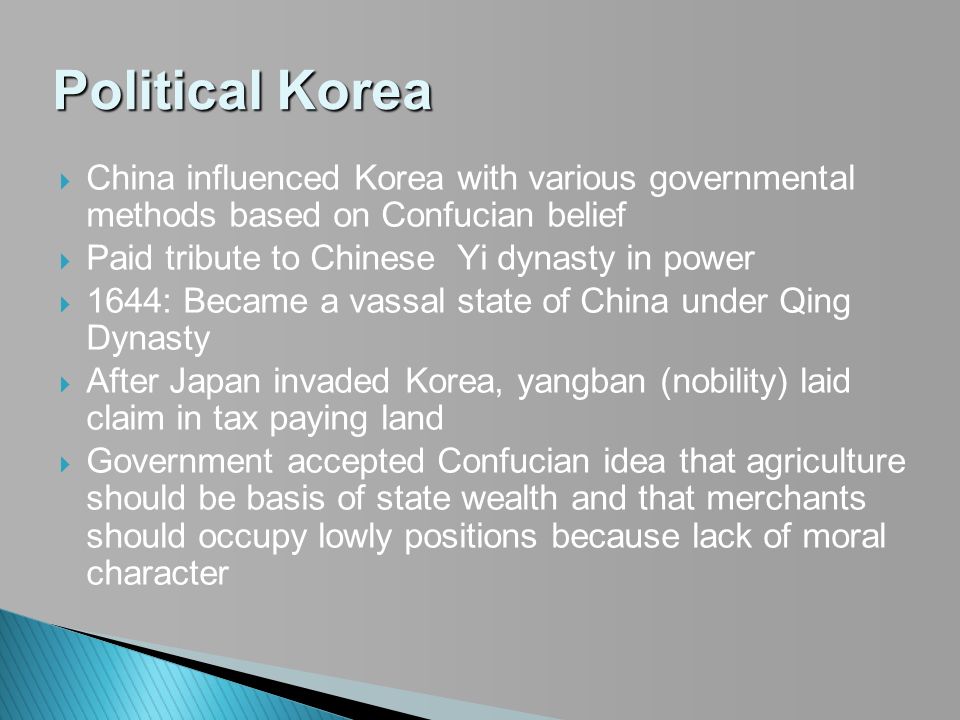 Political Korea

China influenced Korea with various governmental methods based on Confucian belief

Paid tribute to Chinese  Yi dynasty in power

1644: Became a vassal state of China under Qing Dynasty

After Japan invaded Korea, yangban (nobility) laid claim in tax paying land

Government accepted Confucian idea that agriculture should be basis of state wealth and that merchants should occupy lowly positions because lack of moral character